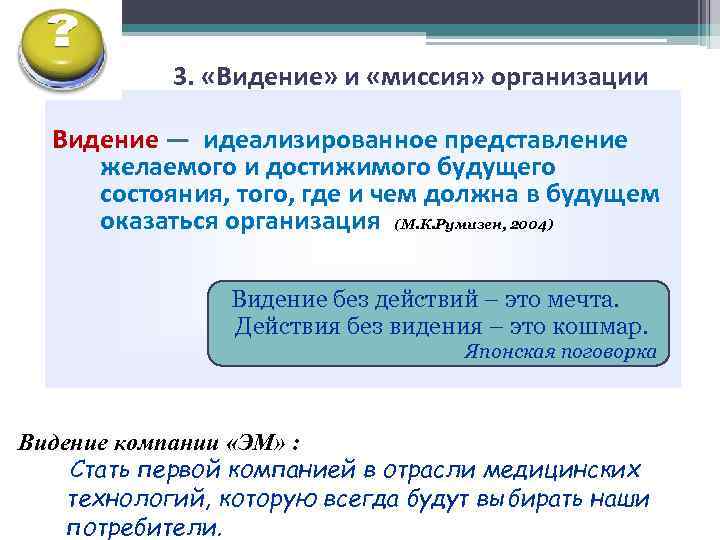 ?

3. «Видение» и «миссия» организации

Видение — идеализированное представление желаемого и достижимого будущего состояния, того, где и чем должна в будущем оказаться организация (М.К.Румизен, 2004)

Видение без действий – это мечта. Действия без видения – это кошмар.
Японская поговорка

Видение компании «ЭМ» :
Стать первой компанией в отрасли медицинских технологий, которую всегда будут выбирать наши потребители.